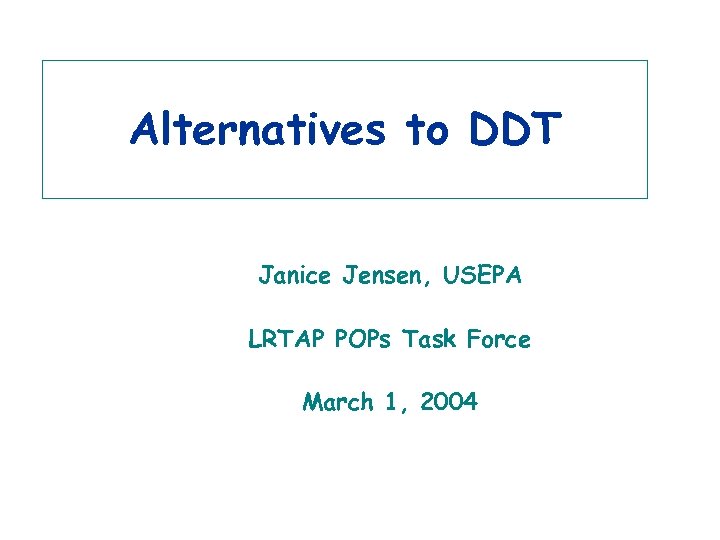 Alternatives to DDT

Janice Jensen, USEPA

LRTAP POPs Task Force

March 1, 2004